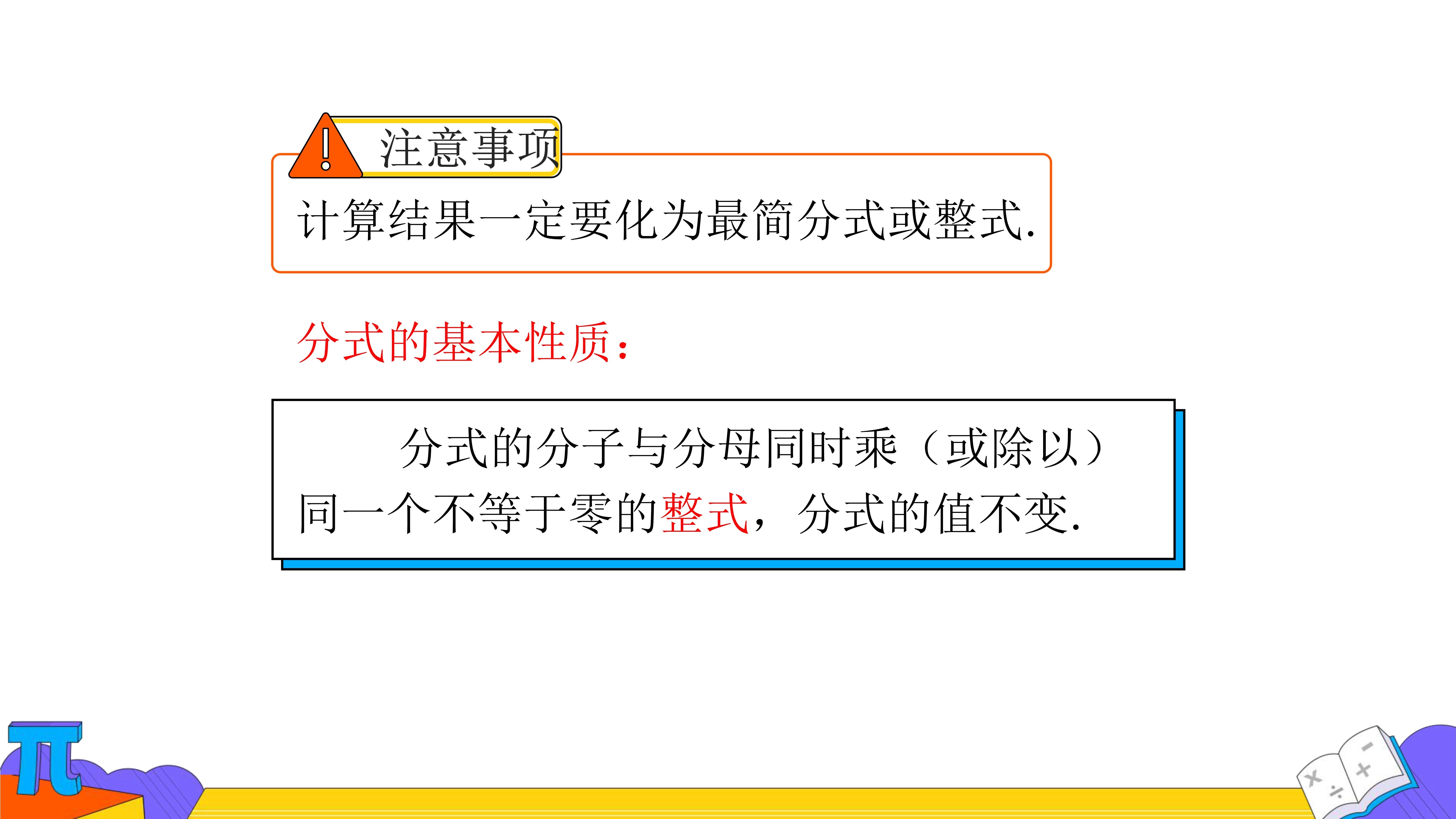 注意事项

计算结果一定要化为最简分式或整式.

分式的基本性质:

分式的分子与分母同时乘（或除以）同一个不等于零的整式，分式的值不变.